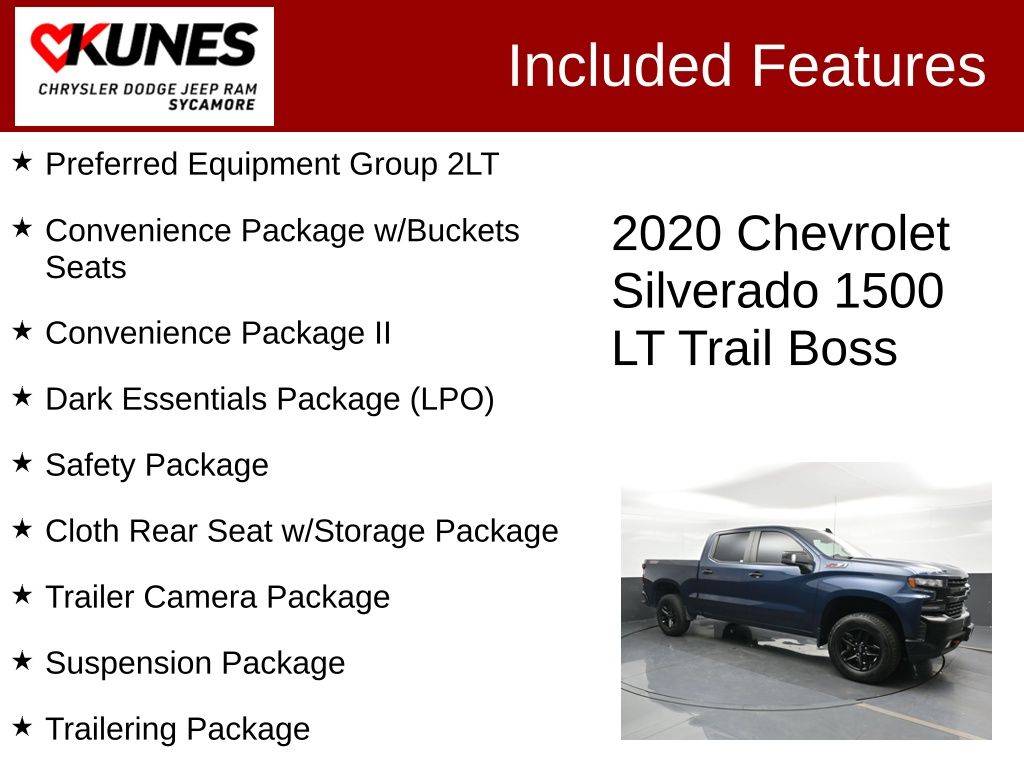 KUNES
CHRYSLER DODGE JEEP RAM
SYCAMORE

Included Features

★ Preferred Equipment Group 2LT

★ Convenience Package w/Buckets Seats

★ Convenience Package II

★ Dark Essentials Package (LPO)

★ Safety Package

★ Cloth Rear Seat w/Storage Package

★ Trailer Camera Package

★ Suspension Package

★ Trailering Package

2020 Chevrolet Silverado 1500 LT Trail Boss